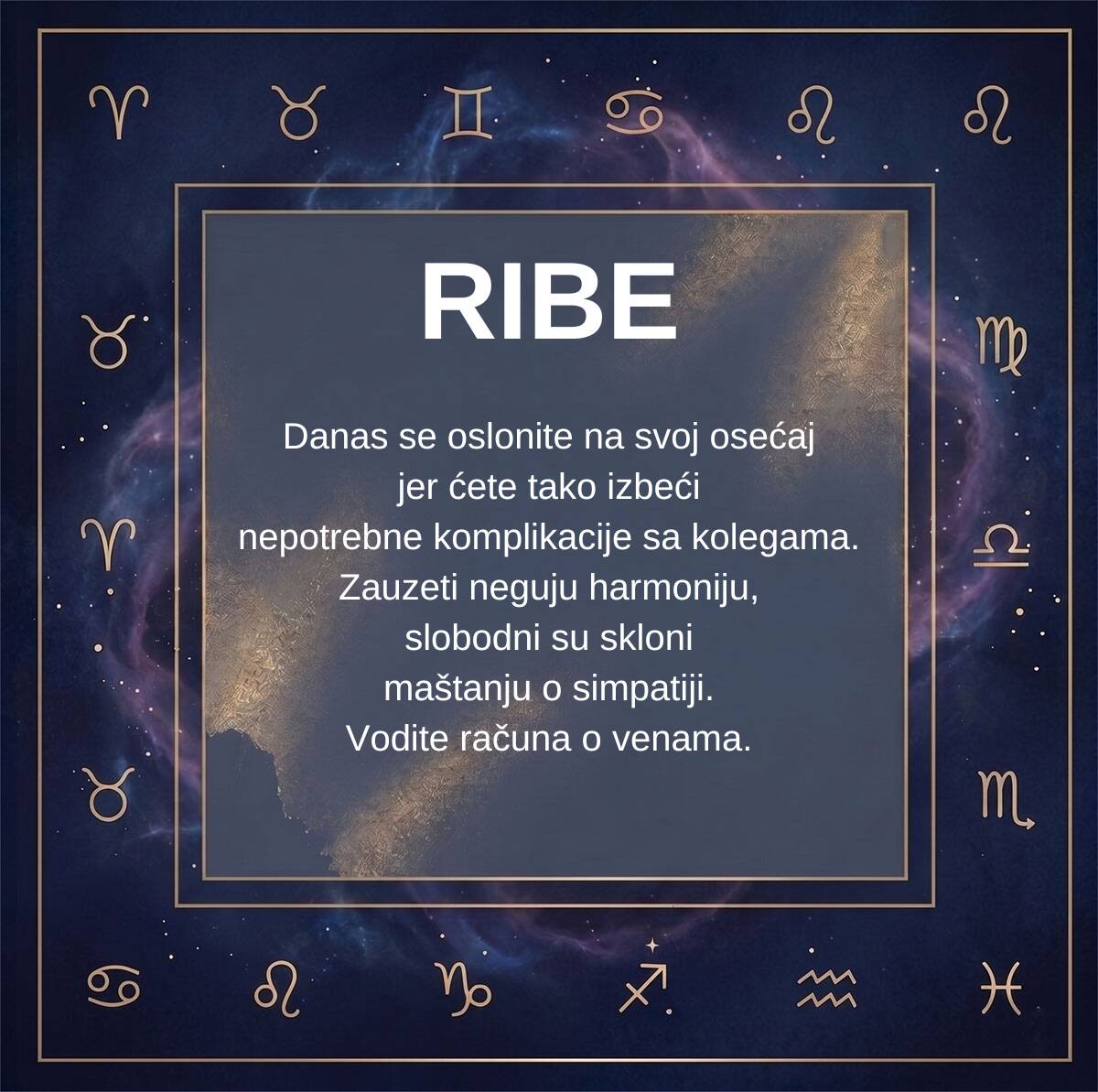 RIBE

Danas se oslonite na svoj osećaj jer ćete tako izbeći nepotrebne komplikacije sa kolegama. Zauzeti neguju harmoniju, slobodni su skloni maštanju o simpatiji. Vodite računa o venama.